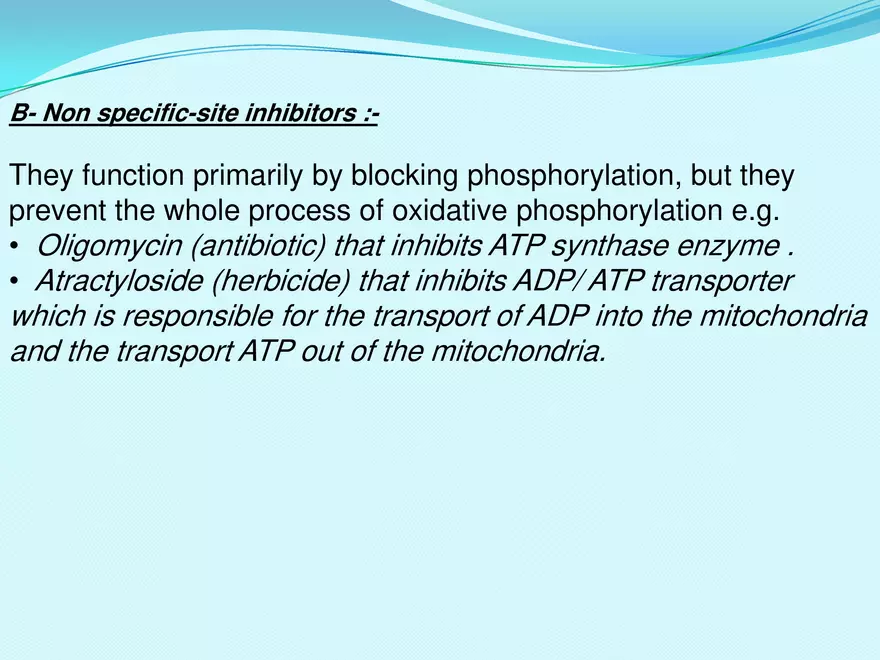 B- Non specific-site inhibitors :-

They function primarily by blocking phosphorylation, but they prevent the whole process of oxidative phosphorylation e.g.
• Oligomycin (antibiotic) that inhibits ATP synthase enzyme .
• Atractyloside (herbicide) that inhibits ADP/ ATP transporter which is responsible for the transport of ADP into the mitochondria and the transport ATP out of the mitochondria.